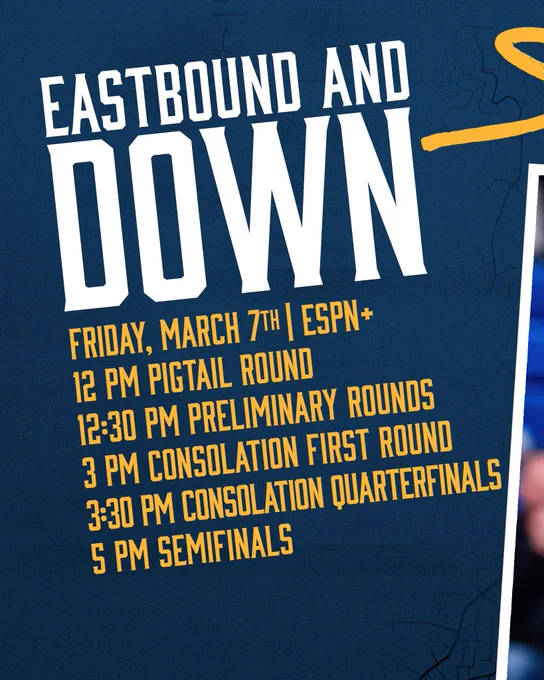 EASTBOUND AND
DOWN

FRIDAY, MARCH 7TH | ESPN+
12 PM PIGTAIL ROUND
12:30 PM PRELIMINARY ROUNDS
3 PM CONSOLATION FIRST ROUND
3:30 PM CONSOLATION QUARTERFINALS
5 PM SEMIFINALS